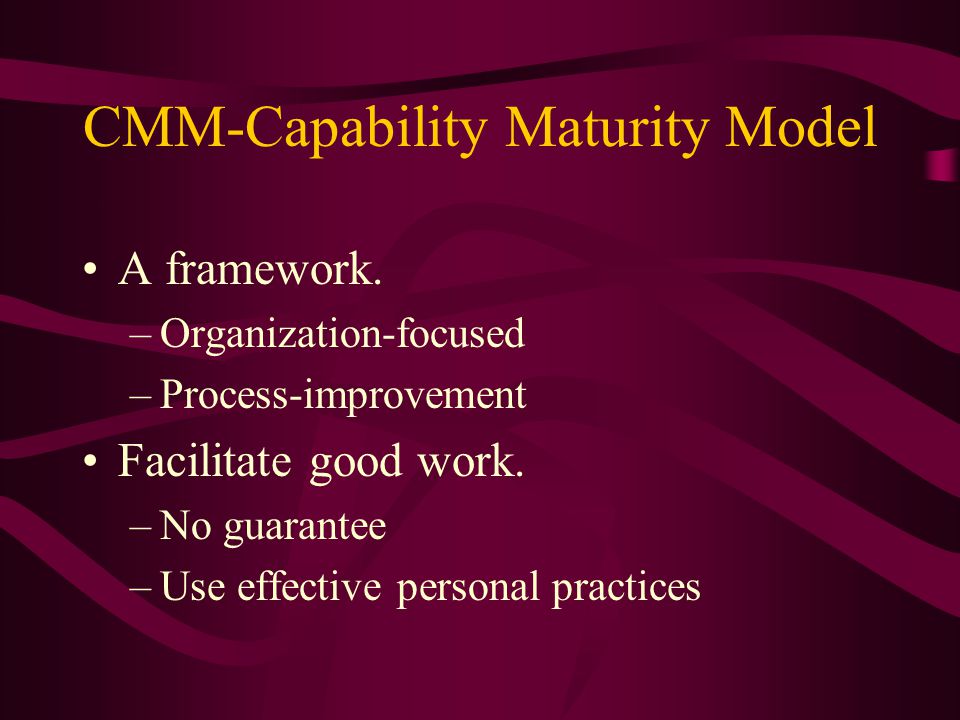 CMM-Capability Maturity Model

• A framework.
– Organization-focused
– Process-improvement
• Facilitate good work.
– No guarantee
– Use effective personal practices